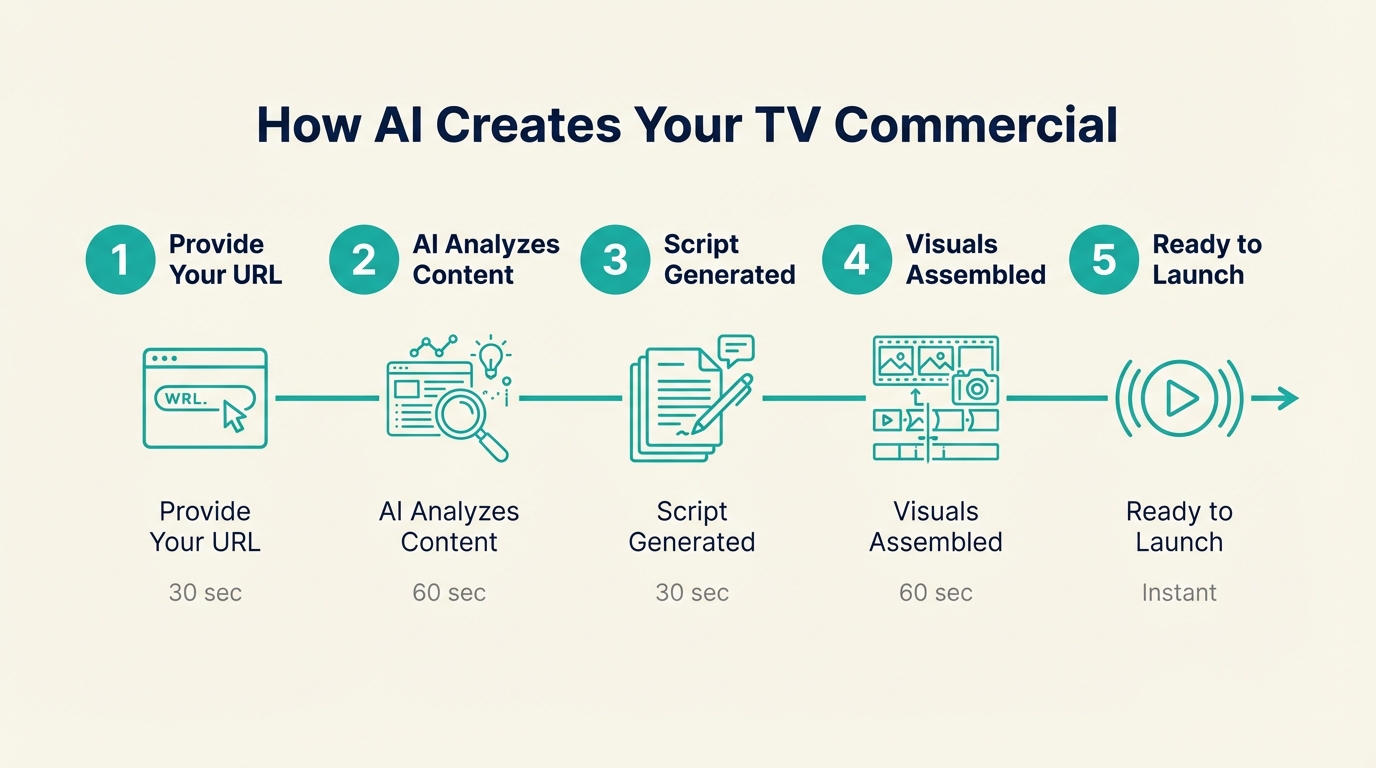 How AI Creates Your TV Commercial

1 Provide Your URL

2 AI Analyzes Content

3 Script Generated

4 Visuals Assembled

5 Ready to Launch

WRL.

Provide Your URL

30 sec

AI Analyzes Content

60 sec

Script Generated

30 sec

Visuals Assembled

60 sec

Ready to Launch

Instant